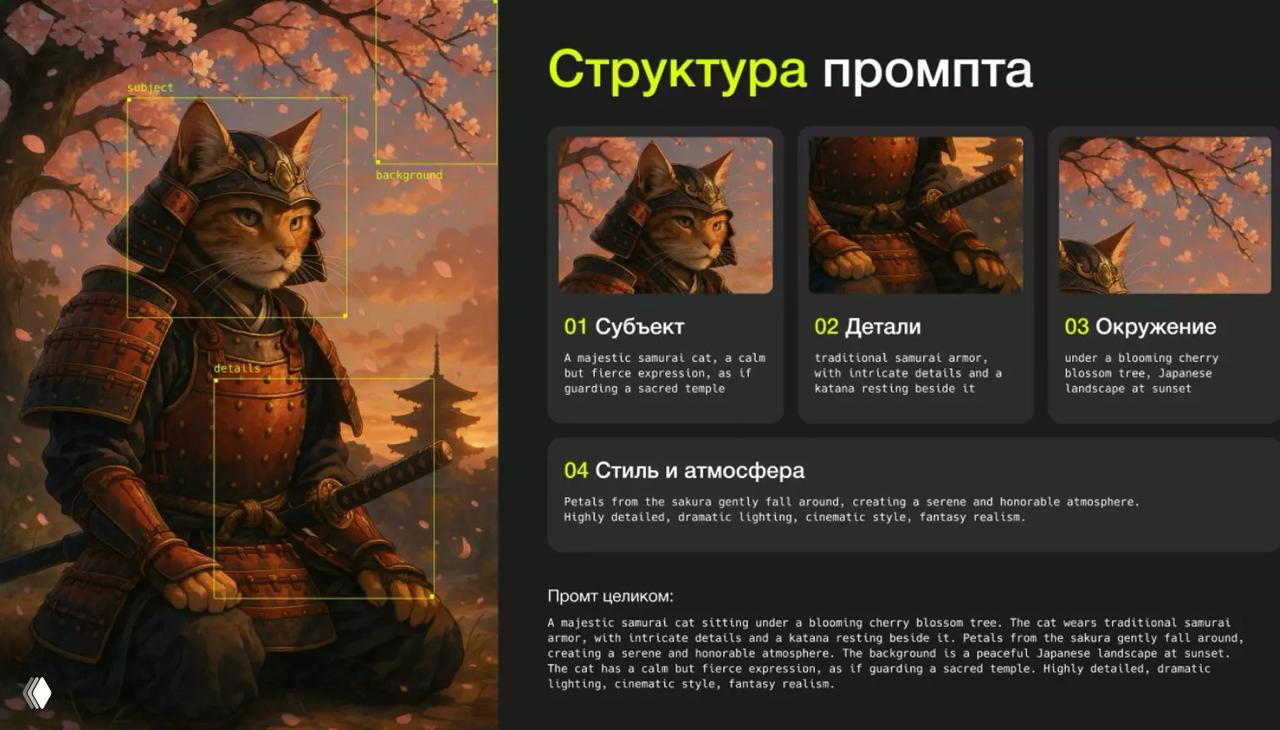 subject

background

details

Структура промпта

01 Субъект

A majestic samurai cat, a calm but fierce expression, as if guarding a sacred temple

02 Детали

traditional samurai armor, with intricate details and a katana resting beside it

03 Окружение

under a blooming cherry blossom tree, Japanese landscape at sunset

04 Стиль и атмосфера

Petals from the sakura gently fall around, creating a serene and honorable atmosphere. Highly detailed, dramatic lighting, cinematic style, fantasy realism.

Промт целиком:

A majestic samurai cat sitting under a blooming cherry blossom tree. The cat wears traditional samurai armor, with intricate details and a katana resting beside it. Petals from the sakura gently fall around, creating a serene and honorable atmosphere. The background is a peaceful Japanese landscape at sunset. The cat has a calm but fierce expression, as if guarding a sacred temple. Highly detailed, dramatic lighting, cinematic style, fantasy realism.